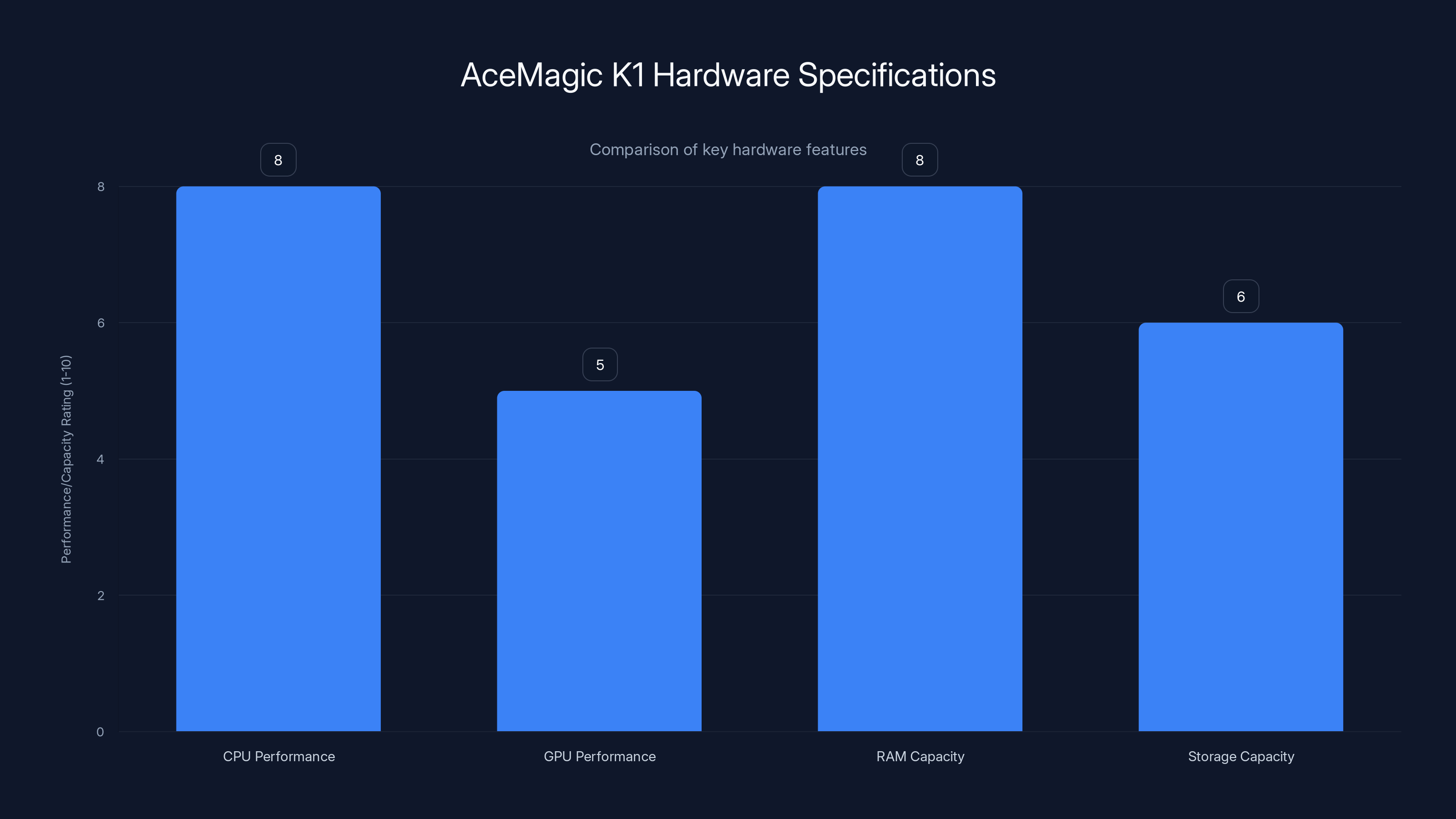 AceMagic K1 Hardware Specifications

Comparison of key hardware features

Performance/Capacity Rating (1-10)

8
6
4
2
0

8
5
8
6

CPU Performance
GPU Performance
RAM Capacity
Storage Capacity